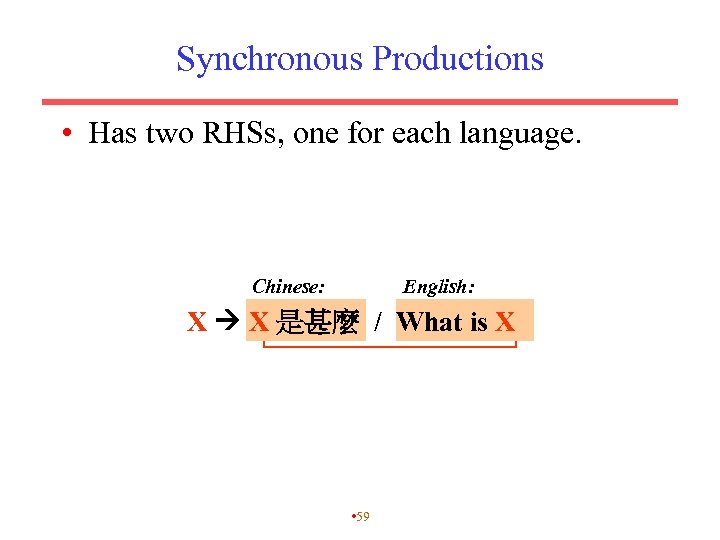 Synchronous Productions

• Has two RHSs, one for each language.

Chinese:

English:

X → X 是甚麼 / What is X

•59